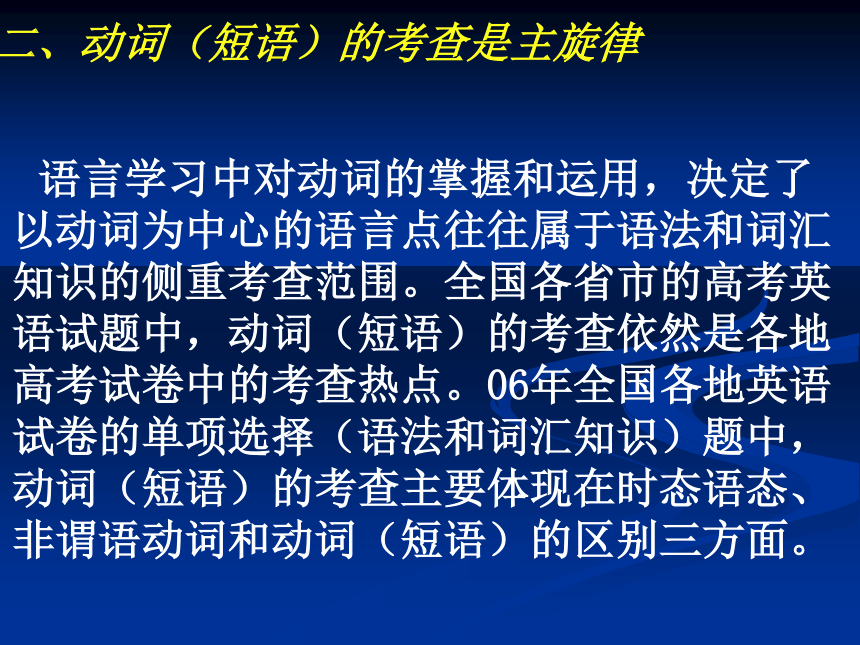 二、动词（短语）的考查是主旋律

语言学习中对动词的掌握和运用，决定了以动词为中心的语言点往往属于语法和词汇知识的侧重考查范围。全国各省市的高考英语试题中，动词（短语）的考查依然是各地高考试卷中的考查热点。06年全国各地英语试卷的单项选择（语法和词汇知识）题中，动词（短语）的考查主要体现在时态语态、非谓语动词和动词（短语）的区别三方面。